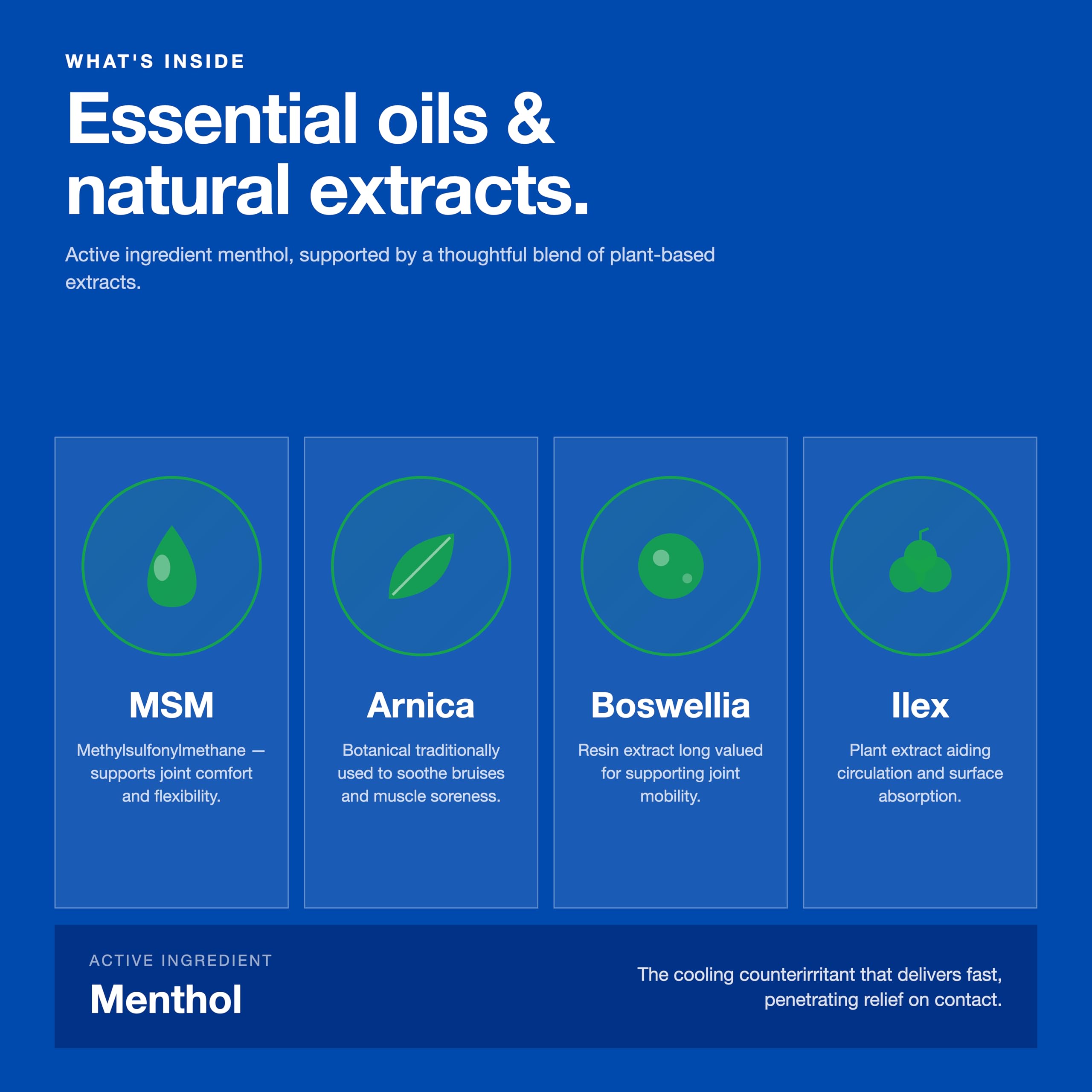 WHAT'S INSIDE

Essential oils & natural extracts.

Active ingredient menthol, supported by a thoughtful blend of plant-based extracts.

MSM

Methylsulfonylmethane — supports joint comfort and flexibility.

Arnica

Botanical traditionally used to soothe bruises and muscle soreness.

Boswellia

Resin extract long valued for supporting joint mobility.

Ilex

Plant extract aiding circulation and surface absorption.

ACTIVE INGREDIENT

Menthol

The cooling counterirritant that delivers fast, penetrating relief on contact.